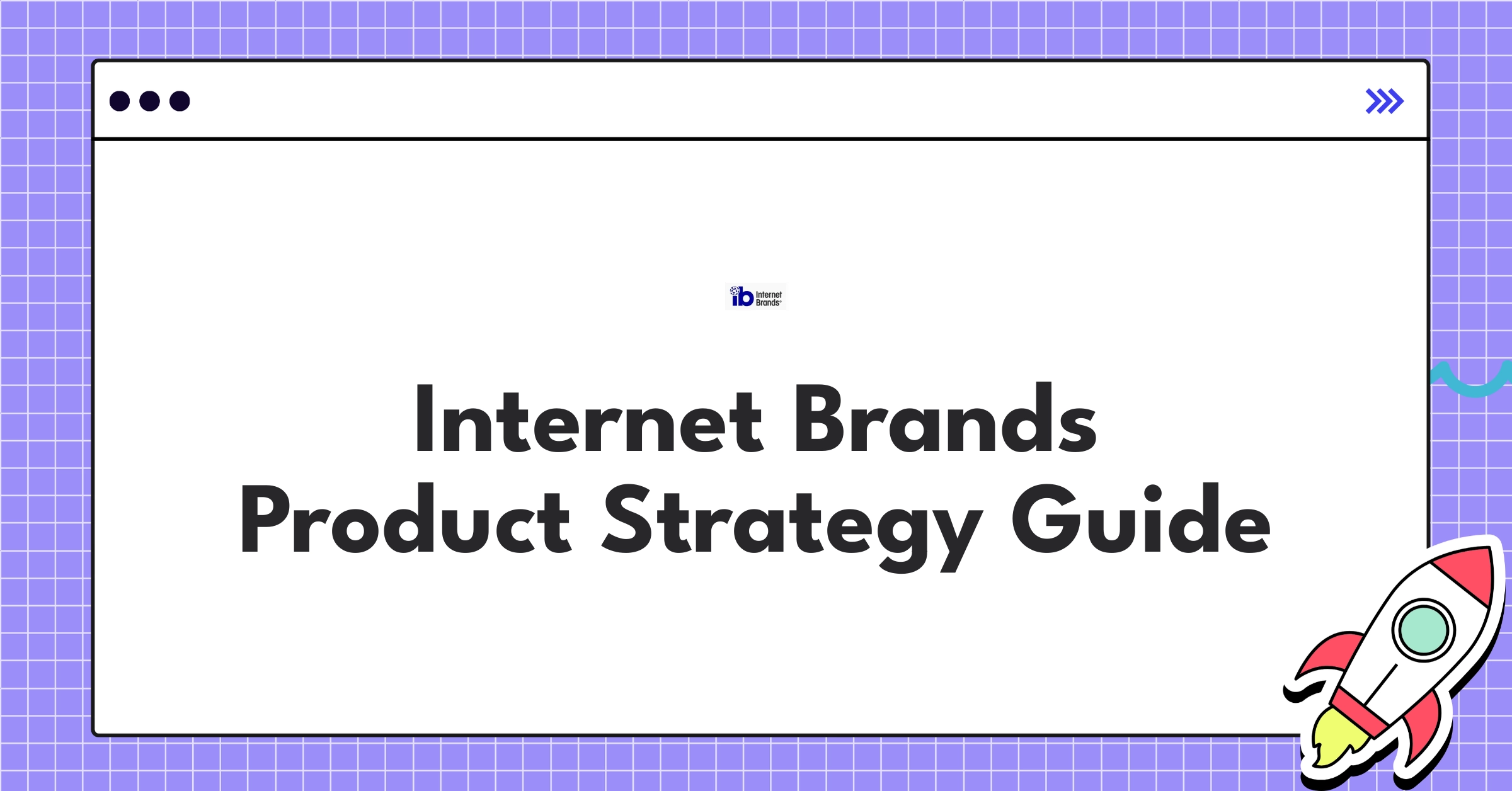 ib Internet Brands

Internet Brands
Product Strategy Guide